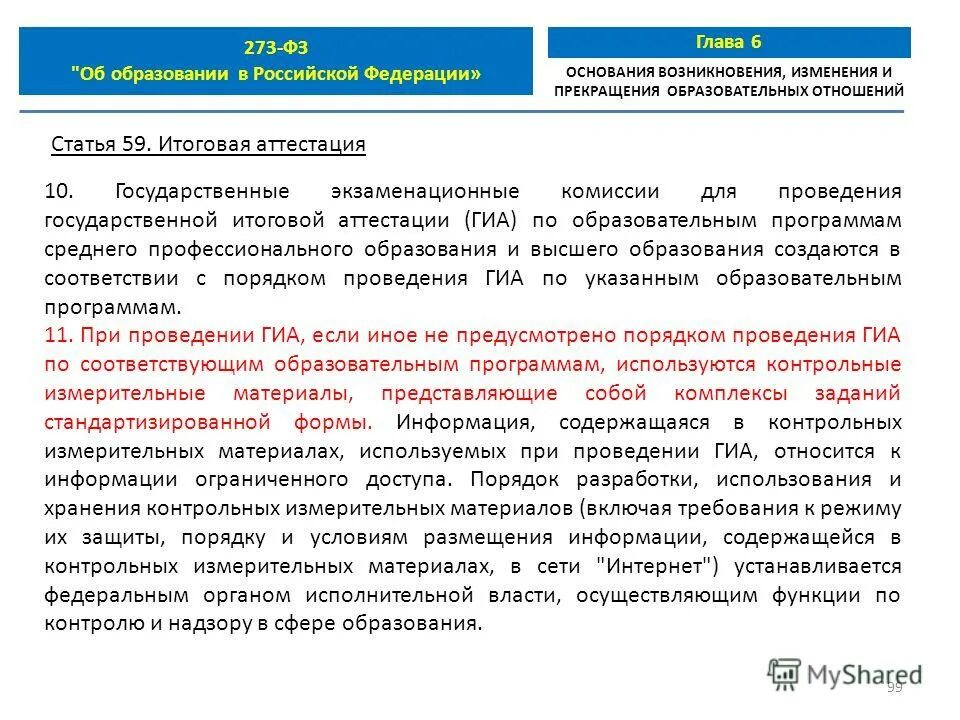 273-ФЗ
"Об образовании в Российской Федерации»

Глава 6

ОСНОВАНИЯ ВОЗНИКНОВЕНИЯ, ИЗМЕНЕНИЯ И ПРЕКРАЩЕНИЯ ОБРАЗОВАТЕЛЬНЫХ ОТНОШЕНИЙ

Статья 59. Итоговая аттестация

10. Государственные экзаменационные комиссии для проведения государственной итоговой аттестации (ГИА) по образовательным программам среднего профессионального образования и высшего образования создаются в соответствии с порядком проведения ГИА по указанным образовательным программам.
11. При проведении ГИА, если иное не предусмотрено порядком проведения ГИА по соответствующим образовательным программам, используются контрольные измерительные материалы, представляющие собой комплексы заданий стандартизированной формы. Информация, содержащаяся в контрольных измерительных материалах, используемых при проведении ГИА, относится к информации ограниченного доступа. Порядок разработки, использования и хранения контрольных измерительных материалов (включая требования к режиму их защиты, порядку и условиям размещения информации, содержащейся в контрольных измерительных материалах, в сети "Интернет") устанавливается федеральным органом исполнительной власти, осуществляющим функции по контролю и надзору в сфере образования.

MyShared

99